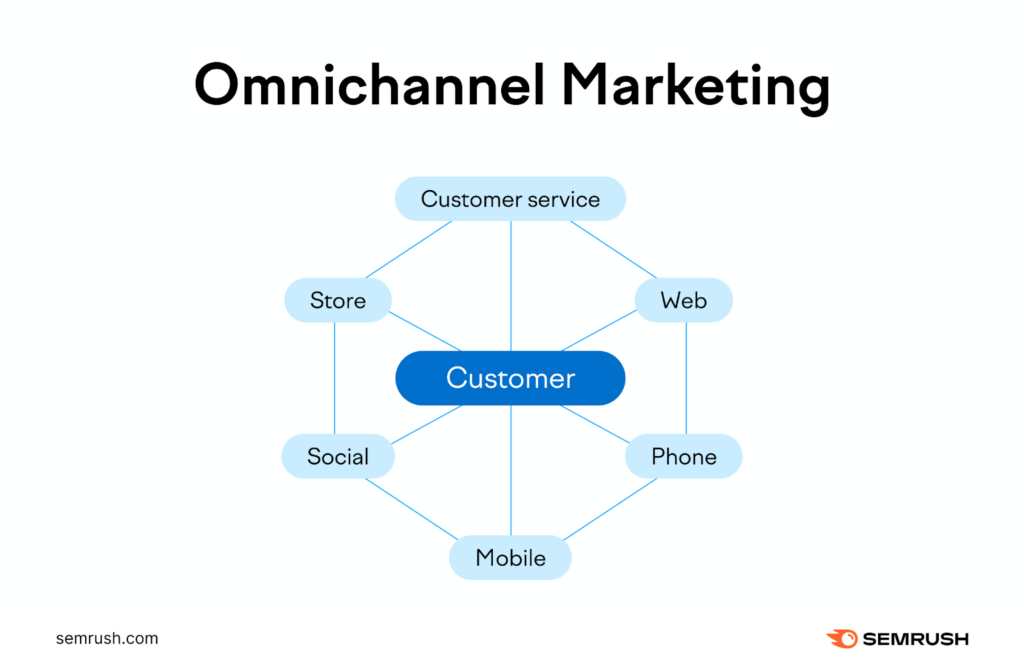 Omnichannel Marketing

Customer service

Store

Web

Customer

Social

Phone

Mobile

semrush.com

SEMRUSH